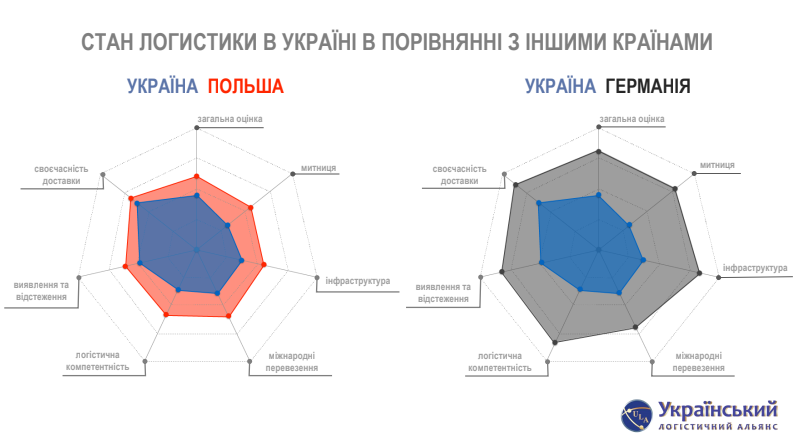 СТАН ЛОГИСТИКИ В УКРАЇНІ В ПОРІВНЯННІ З ІНШИМИ КРАЇНАМИ

УКРАЇНА ПОЛЬША

загальна оцінка
митниця
інфраструктура
міжнародні перевезення
логістична компетентність
виявлення та відстеження
своєчасність доставки

УКРАЇНА ГЕРМАНІЯ

загальна оцінка
митниця
інфраструктура
міжнародні перевезення
логістична компетентність
виявлення та відстеження
своєчасність доставки

ULA
Український
ЛОГІСТИЧНИЙ АЛЬЯНС